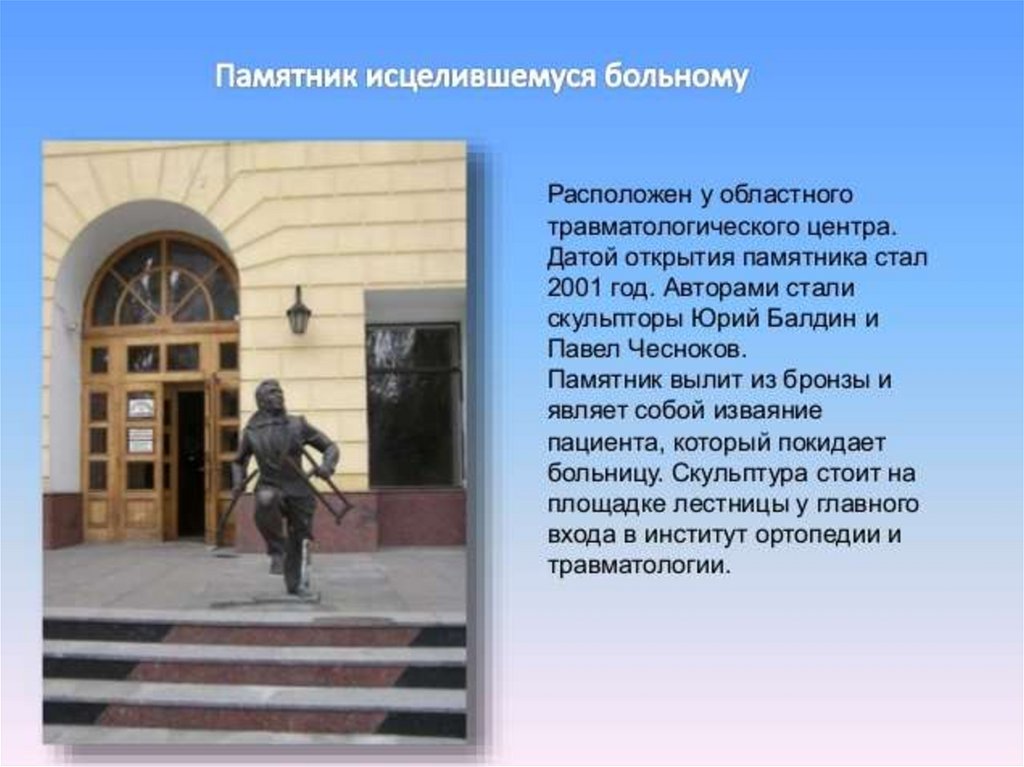 Памятник исцелившемуся больному

Расположен у областного травматологического центра. Датой открытия памятника стал 2001 год. Авторами стали скульпторы Юрий Балдин и Павел Чесноков.
Памятник вылит из бронзы и являет собой изваяние пациента, который покидает больницу. Скульптура стоит на площадке лестницы у главного входа в институт ортопедии и травматологии.